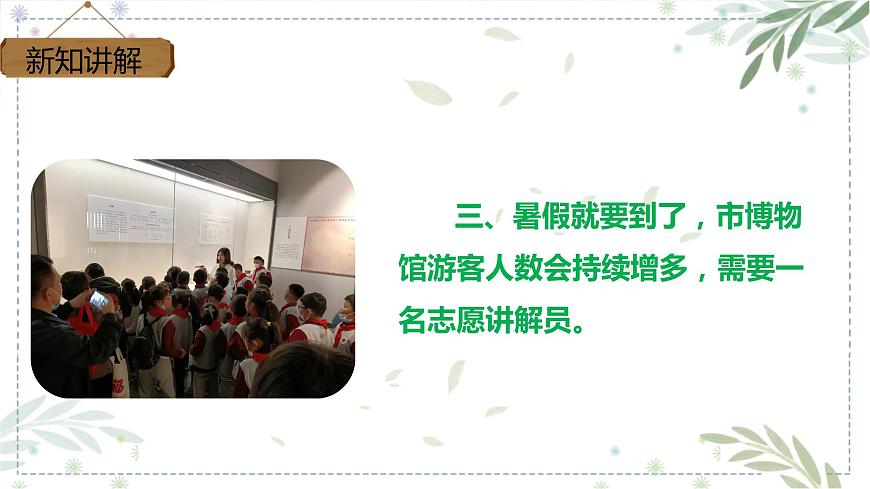 新知讲解

三、暑假就要到了，市博物馆游客人数会持续增多，需要一名志愿讲解员。